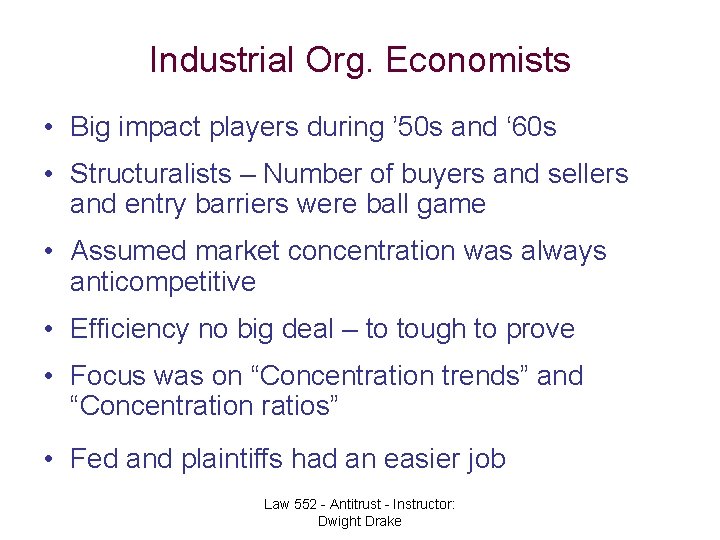 Industrial Org. Economists

• Big impact players during ’50s and ‘60s

• Structuralists – Number of buyers and sellers and entry barriers were ball game

• Assumed market concentration was always anticompetitive

• Efficiency no big deal – to tough to prove

• Focus was on “Concentration trends” and “Concentration ratios”

• Fed and plaintiffs had an easier job

Law 552 - Antitrust - Instructor: Dwight Drake